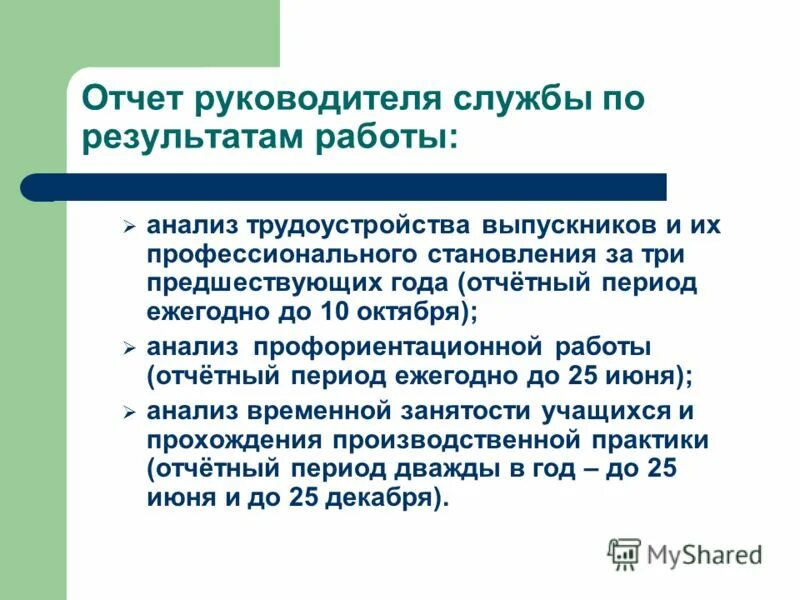 Отчет руководителя службы по результатам работы:

➢ анализ трудоустройства выпускников и их профессионального становления за три предшествующих года (отчётный период ежегодно до 10 октября);

➢ анализ профориентационной работы (отчётный период ежегодно до 25 июня);

➢ анализ временной занятости учащихся и прохождения производственной практики (отчётный период дважды в год – до 25 июня и до 25 декабря).

MyShared